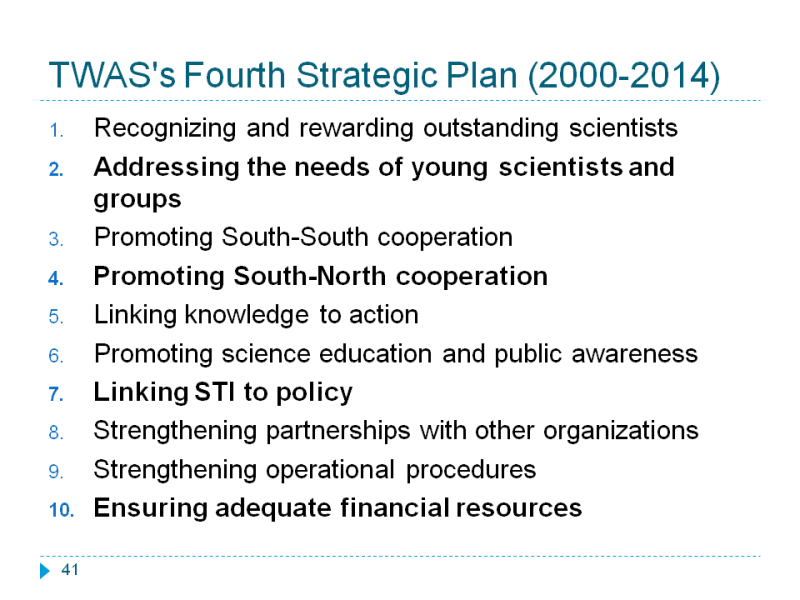 TWAS's Fourth Strategic Plan (2000-2014)

1. Recognizing and rewarding outstanding scientists
2. Addressing the needs of young scientists and groups
3. Promoting South-South cooperation
4. Promoting South-North cooperation
5. Linking knowledge to action
6. Promoting science education and public awareness
7. Linking STI to policy
8. Strengthening partnerships with other organizations
9. Strengthening operational procedures
10. Ensuring adequate financial resources

41